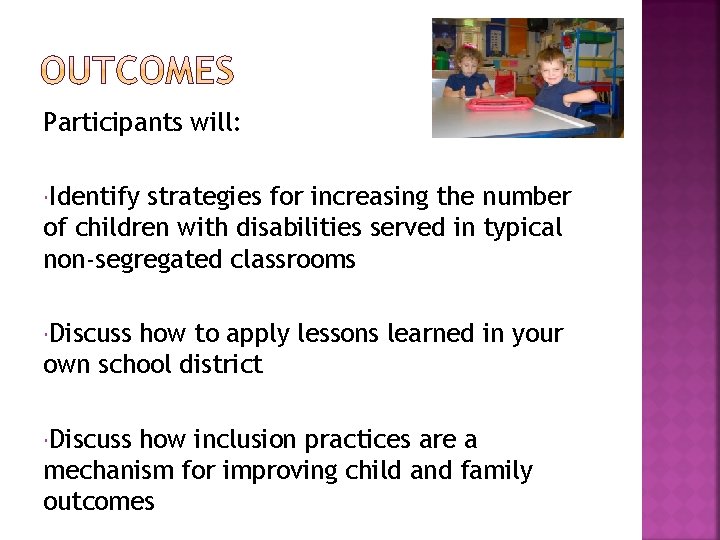 OUTCOMES

Participants will:

·Identify strategies for increasing the number of children with disabilities served in typical non-segregated classrooms

·Discuss how to apply lessons learned in your own school district

·Discuss how inclusion practices are a mechanism for improving child and family outcomes